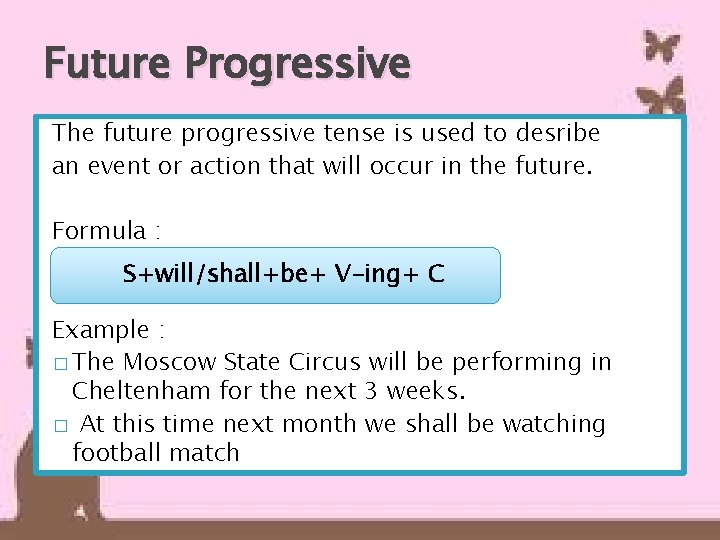 Future Progressive

The future progressive tense is used to desribe an event or action that will occur in the future.

Formula :

S+will/shall+be+ V-ing+ C

Example :

□ The Moscow State Circus will be performing in Cheltenham for the next 3 weeks.

□ At this time next month we shall be watching football match